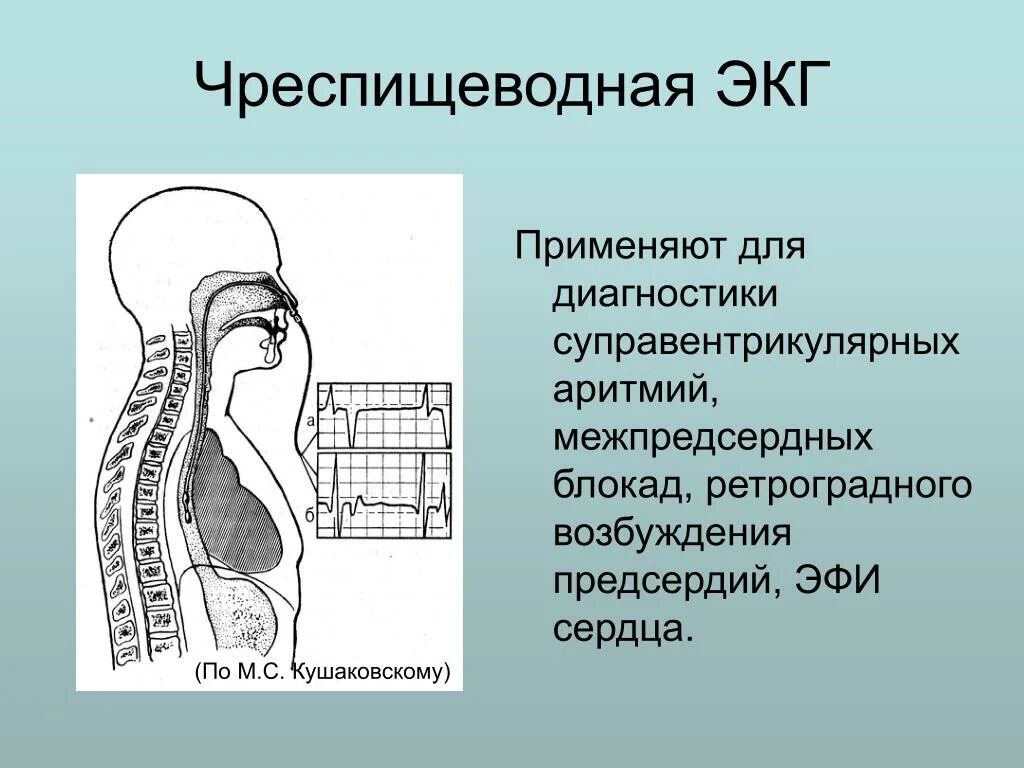 Чреспищеводная ЭКГ

а

б

(По М.С. Кушаковскому)

Применяют для диагностики суправентрикулярных аритмий, межпредсердных блокад, ретроградного возбуждения предсердий, ЭФИ сердца.